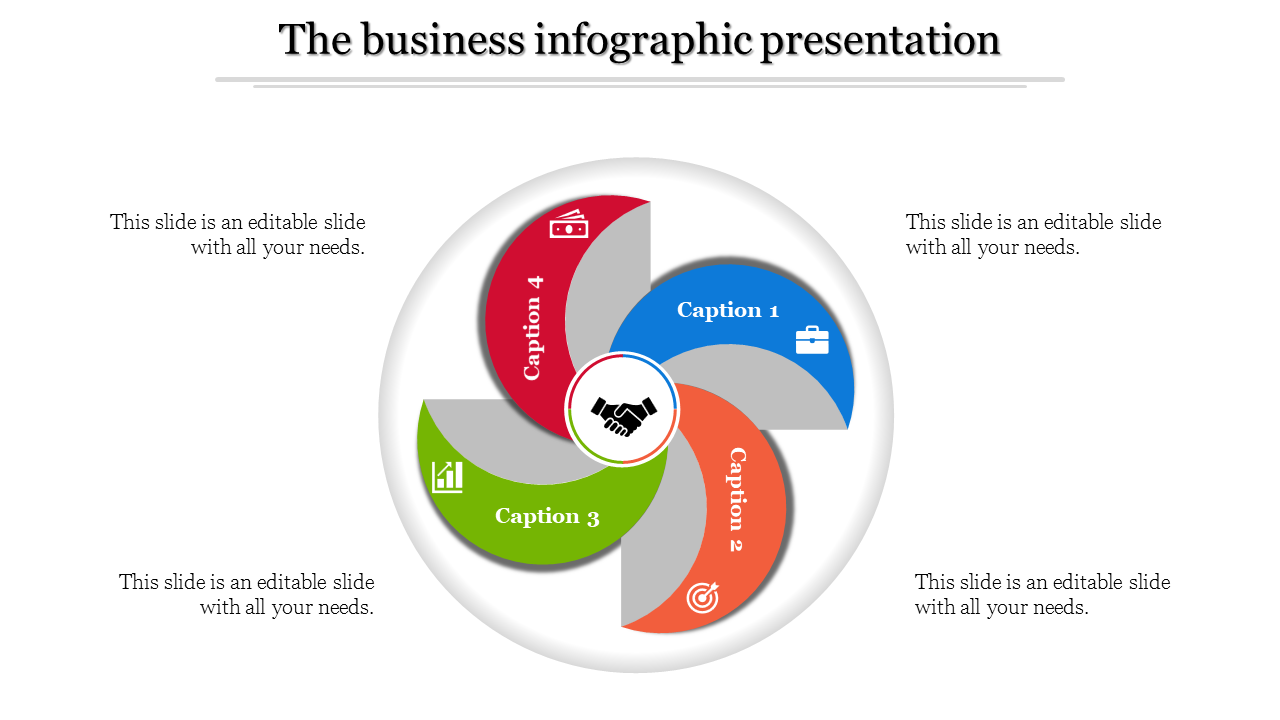 The business infographic presentation

This slide is an editable slide with all your needs.

This slide is an editable slide with all your needs.

Caption 4

Caption 1

Caption 3

Caption 2

This slide is an editable slide with all your needs.

This slide is an editable slide with all your needs.